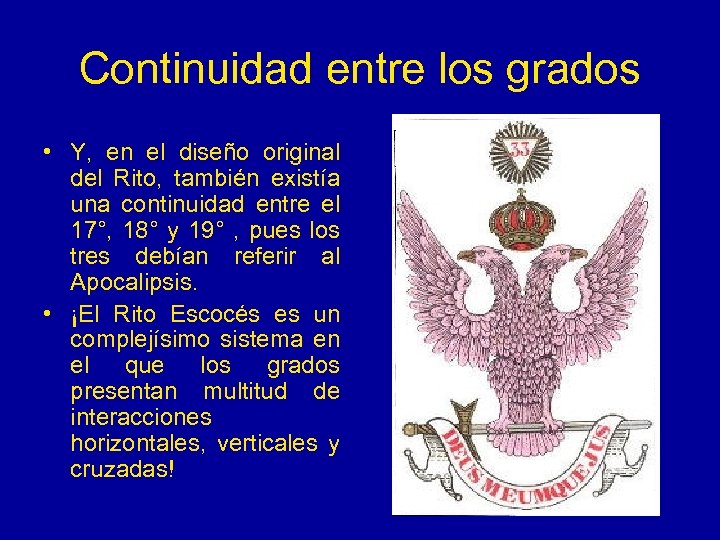 Continuidad entre los grados

• Y, en el diseño original del Rito, también existía una continuidad entre el 17°, 18° y 19° , pues los tres debían referir al Apocalipsis.

• ¡El Rito Escocés es un complejísimo sistema en el que los grados presentan multitud de interacciones horizontales, verticales y cruzadas!

33

DEUS MEUMQUE JUS